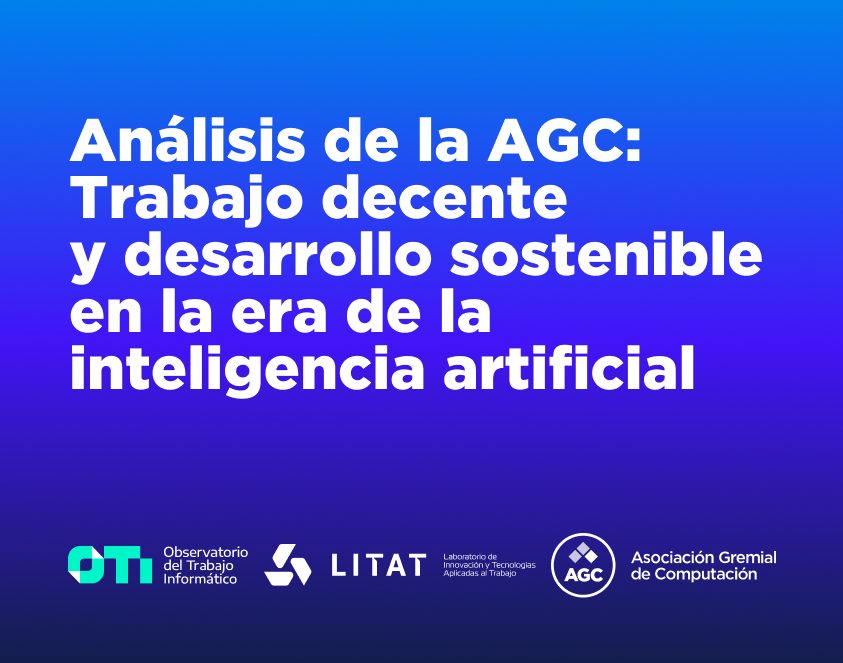 Análisis de la AGC: Trabajo decente y desarrollo sostenible en la era de la inteligencia artificial

OTI Observatorio del Trabajo Informático

LITAT Laboratorio de Innovación y Tecnologías Aplicadas al Trabajo

AGC Asociación Gremial de Computación